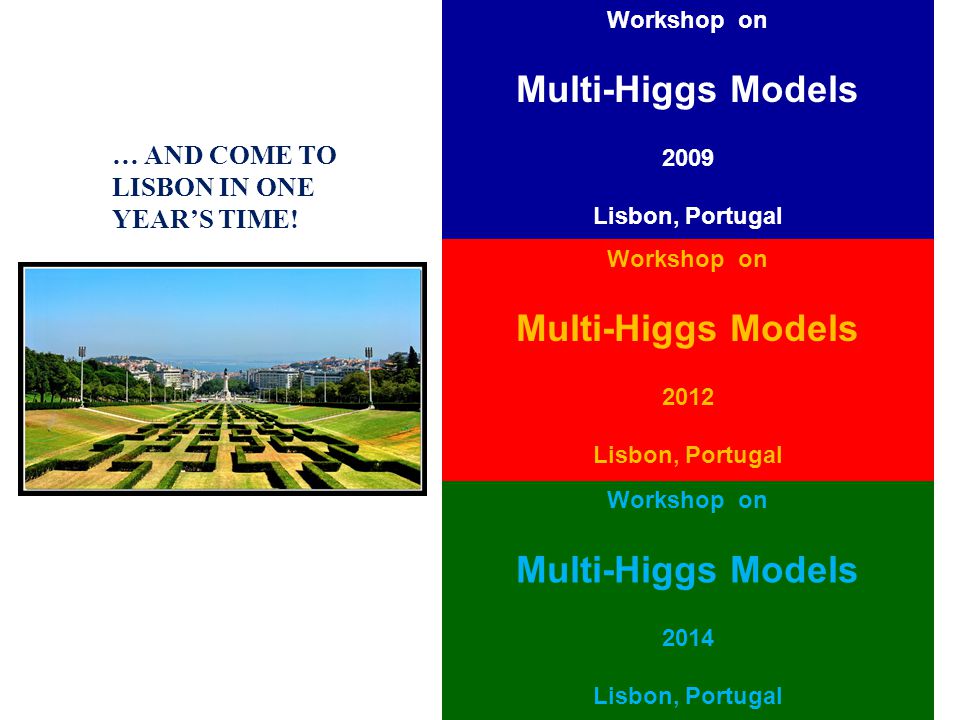 … AND COME TO LISBON IN ONE YEAR'S TIME!

Workshop on

Multi-Higgs Models

2009

Lisbon, Portugal

Workshop on

Multi-Higgs Models

2012

Lisbon, Portugal

Workshop on

Multi-Higgs Models

2014

Lisbon, Portugal